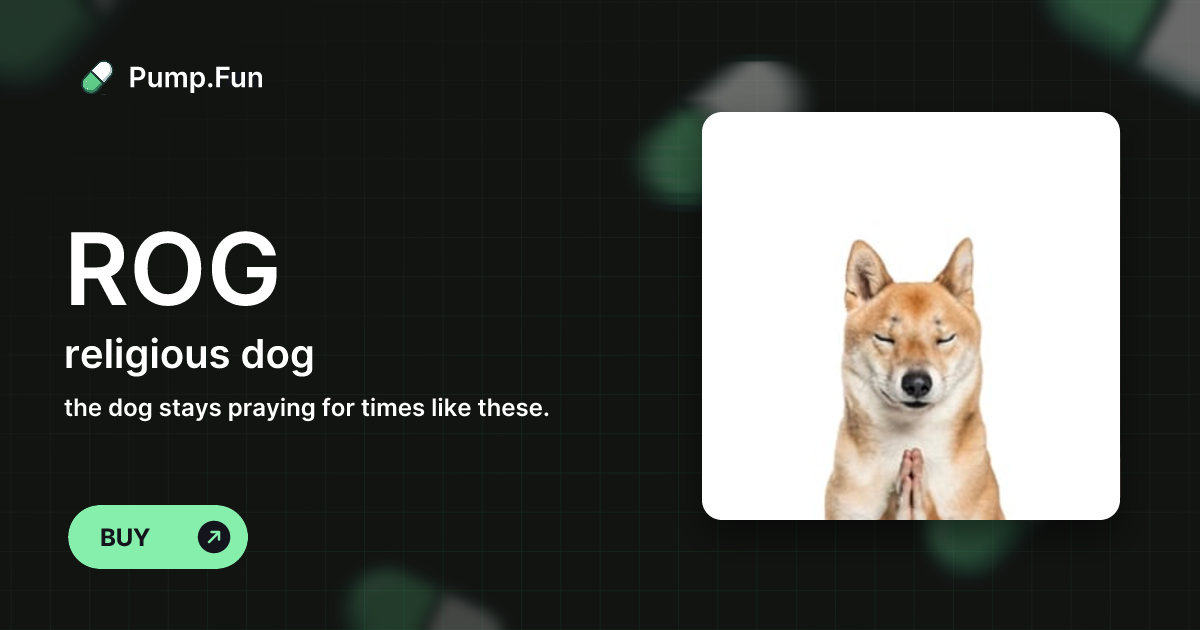 Pump.Fun

ROG

religious dog

the dog stays praying for times like these.

BUY